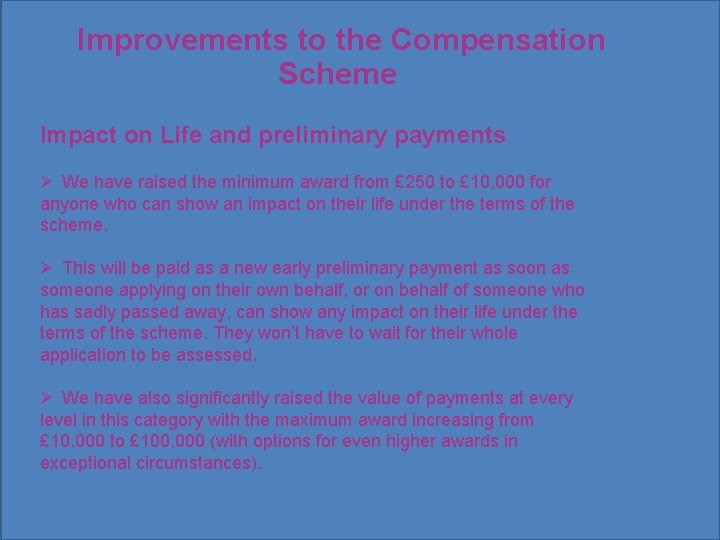 Improvements to the Compensation Scheme

Impact on Life and preliminary payments

➢ We have raised the minimum award from £250 to £10,000 for anyone who can show an impact on their life under the terms of the scheme.

➢ This will be paid as a new early preliminary payment as soon as someone applying on their own behalf, or on behalf of someone who has sadly passed away, can show any impact on their life under the terms of the scheme. They won't have to wait for their whole application to be assessed.

➢ We have also significantly raised the value of payments at every level in this category with the maximum award increasing from £10,000 to £100,000 (with options for even higher awards in exceptional circumstances).